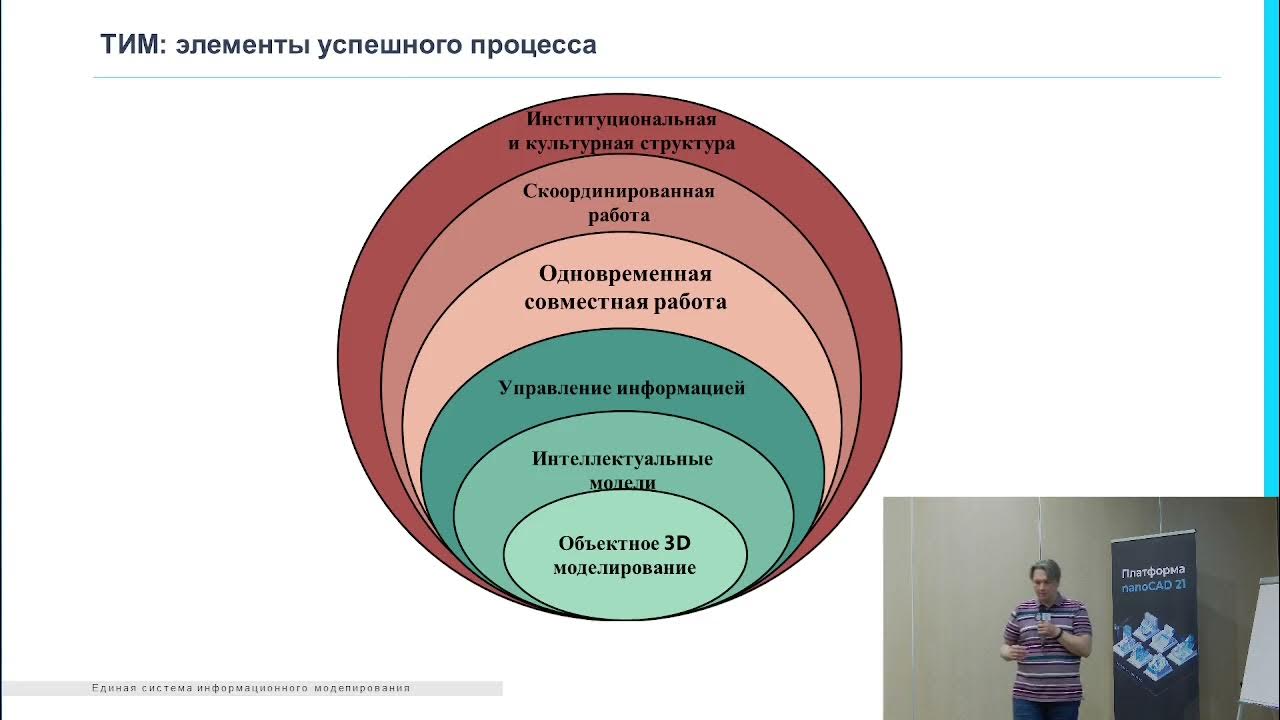 ТИМ: элементы успешного процесса

Институциональная и культурная структура

Скоординированная работа

Одновременная совместная работа

Управление информацией

Интеллектуальные модели

Объектное 3D моделирование

Единая система информационного моделирования

Платформа nanoCAD 21